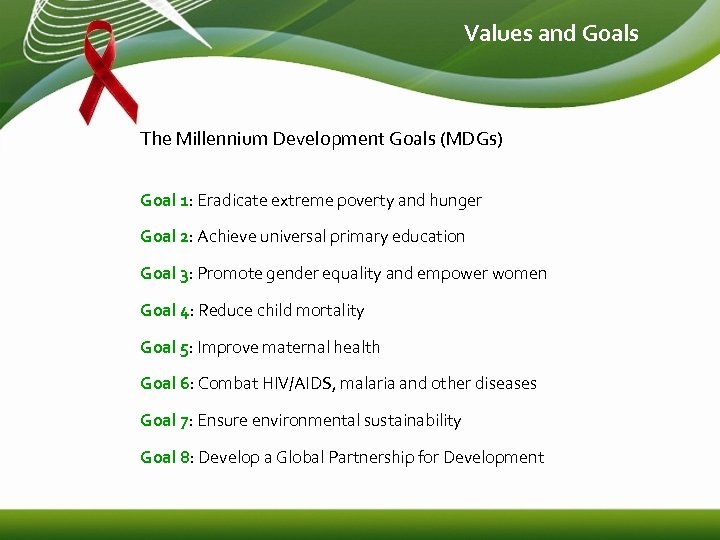 Values and Goals

The Millennium Development Goals (MDGs)

Goal 1: Eradicate extreme poverty and hunger

Goal 2: Achieve universal primary education

Goal 3: Promote gender equality and empower women

Goal 4: Reduce child mortality

Goal 5: Improve maternal health

Goal 6: Combat HIV/AIDS, malaria and other diseases

Goal 7: Ensure environmental sustainability

Goal 8: Develop a Global Partnership for Development